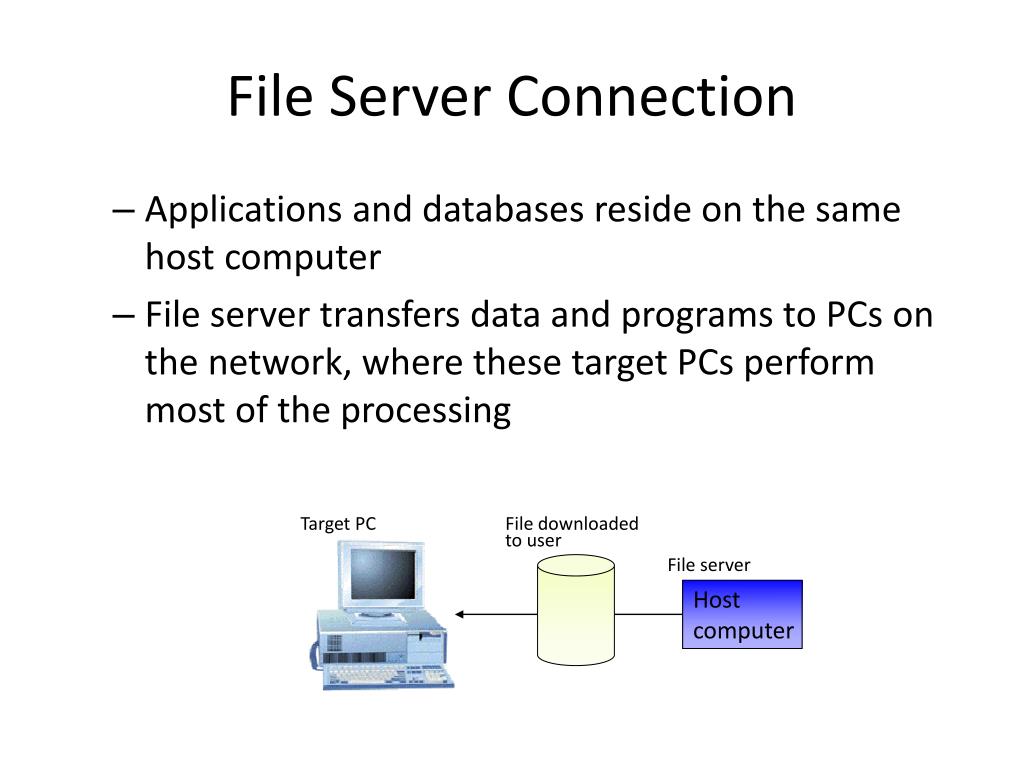 File Server Connection

– Applications and databases reside on the same host computer

– File server transfers data and programs to PCs on the network, where these target PCs perform most of the processing

Target PC

File downloaded to user

File server

Host computer